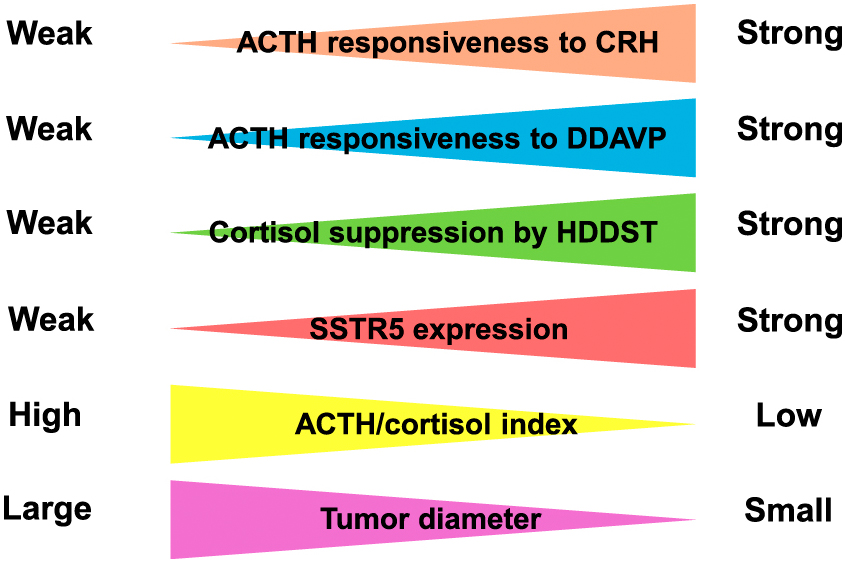 Weak ACTH responsiveness to CRH Strong

Weak ACTH responsiveness to DDAVP Strong

Weak Cortisol suppression by HDDST Strong

Weak SSTR5 expression Strong

High ACTH/cortisol index Low

Large Tumor diameter Small